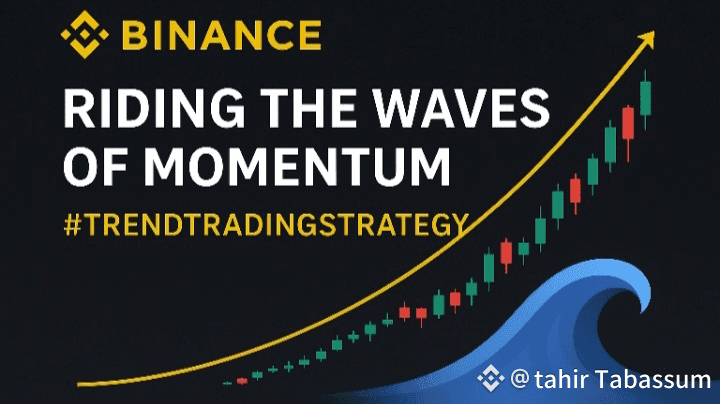 BINANCE

RIDING THE WAVES OF MOMENTUM

#TRENDTRADINGSTRATEGY

@tahir Tabassum